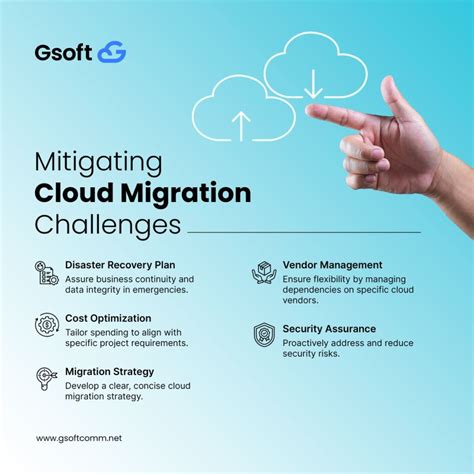 Gsoft

Mitigating
Cloud Migration
Challenges

Disaster Recovery Plan
Assure business continuity and data integrity in emergencies.

Cost Optimization
Tailor spending to align with specific project requirements.

Migration Strategy
Develop a clear, concise cloud migration strategy.

Vendor Management
Ensure flexibility by managing dependencies on specific cloud vendors.

Security Assurance
Proactively address and reduce security risks.

www.gsoftcomm.net